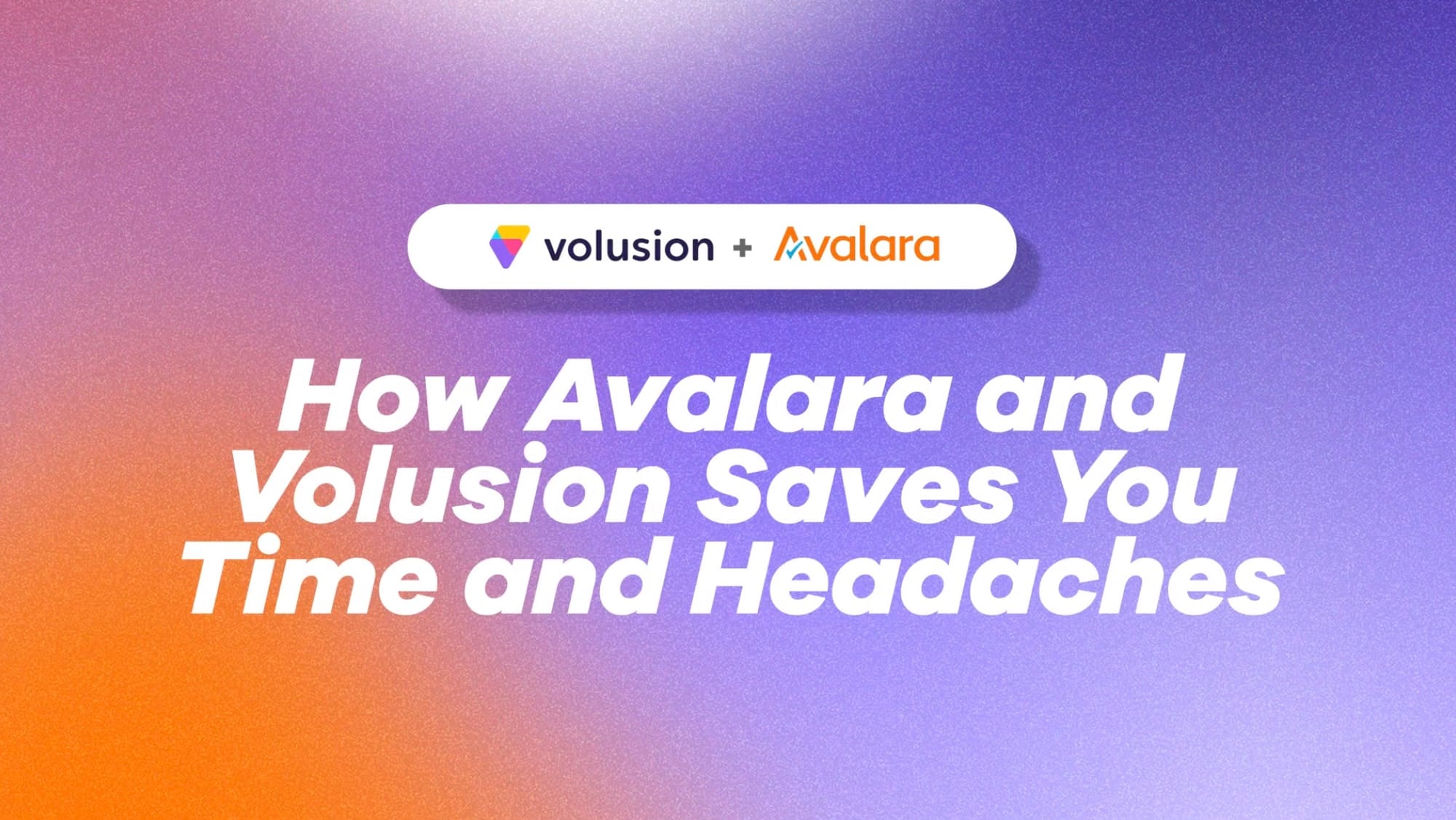 volusion + Avalara

How Avalara and Volusion Saves You Time and Headaches